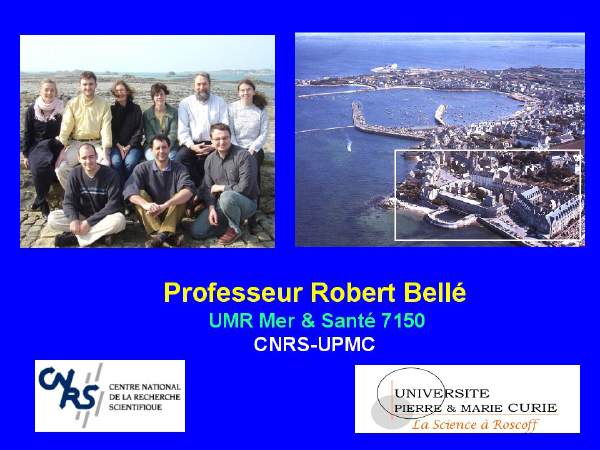 Professeur Robert Bellé
UMR Mer & Santé 7150
CNRS-UPMC

CNRS CENTRE NATIONAL DE LA RECHERCHE SCIENTIFIQUE

UNIVERSITE PIERRE & MARIE CURIE
La Science à Roscoff